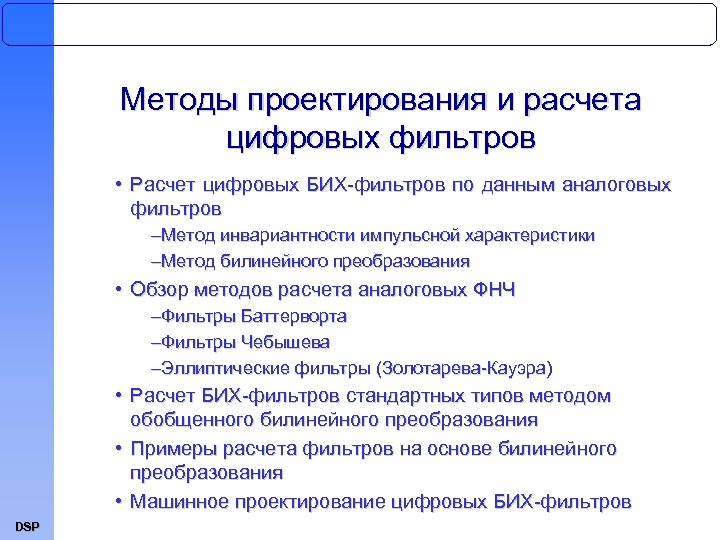 Методы проектирования и расчета цифровых фильтров

• Расчет цифровых БИХ-фильтров по данным аналоговых фильтров

–Метод инвариантности импульсной характеристики

–Метод билинейного преобразования

• Обзор методов расчета аналоговых ФНЧ

–Фильтры Баттерворта

–Фильтры Чебышева

–Эллиптические фильтры (Золотарева-Кауэра)

• Расчет БИХ-фильтров стандартных типов методом обобщенного билинейного преобразования

• Примеры расчета фильтров на основе билинейного преобразования

• Машинное проектирование цифровых БИХ-фильтров

DSP